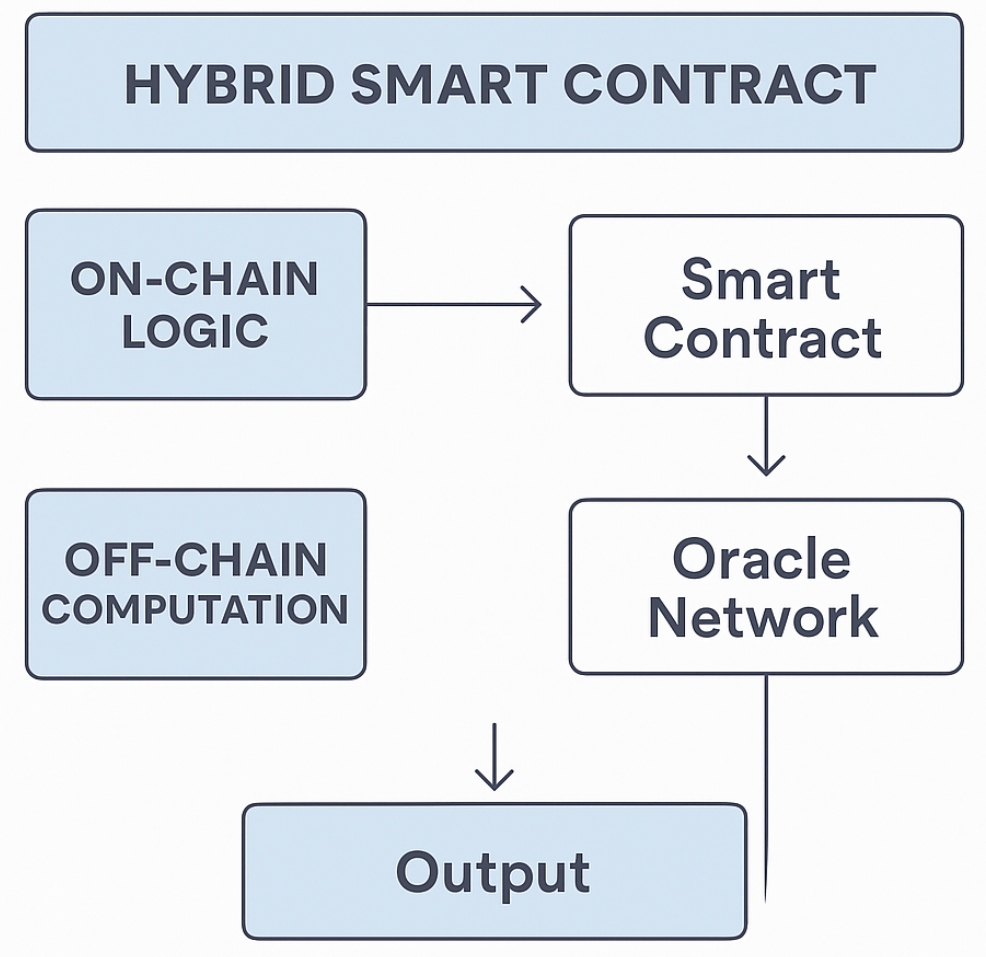 HYBRID SMART CONTRACT

ON-CHAIN LOGIC

Smart Contract

OFF-CHAIN COMPUTATION

Oracle Network

Output